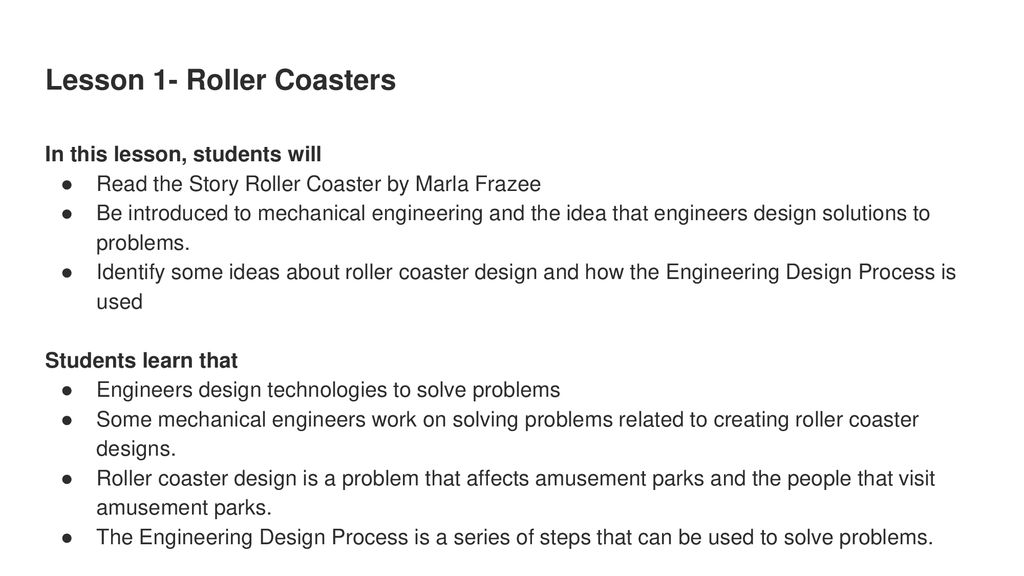 Lesson 1- Roller Coasters

In this lesson, students will
● Read the Story Roller Coaster by Marla Frazee
● Be introduced to mechanical engineering and the idea that engineers design solutions to problems.
● Identify some ideas about roller coaster design and how the Engineering Design Process is used

Students learn that
● Engineers design technologies to solve problems
● Some mechanical engineers work on solving problems related to creating roller coaster designs.
● Roller coaster design is a problem that affects amusement parks and the people that visit amusement parks.
● The Engineering Design Process is a series of steps that can be used to solve problems.